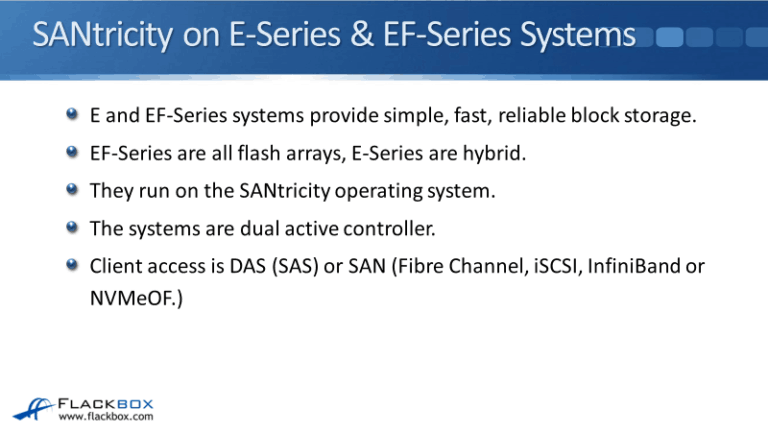 SANtricity on E-Series & EF-Series Systems

E and EF-Series systems provide simple, fast, reliable block storage.

EF-Series are all flash arrays, E-Series are hybrid.

They run on the SANtricity operating system.

The systems are dual active controller.

Client access is DAS (SAS) or SAN (Fibre Channel, iSCSI, InfiniBand or NVMeOF.)

FLACKBOX
www.flackbox.com